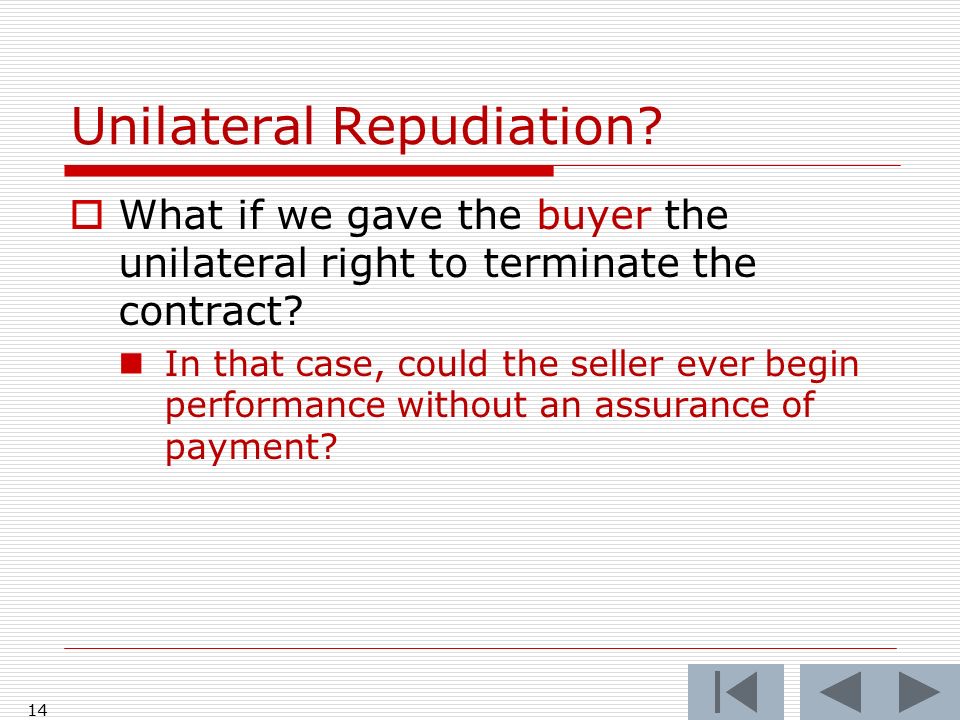 Unilateral Repudiation?

What if we gave the buyer the unilateral right to terminate the contract?

In that case, could the seller ever begin performance without an assurance of payment?

14